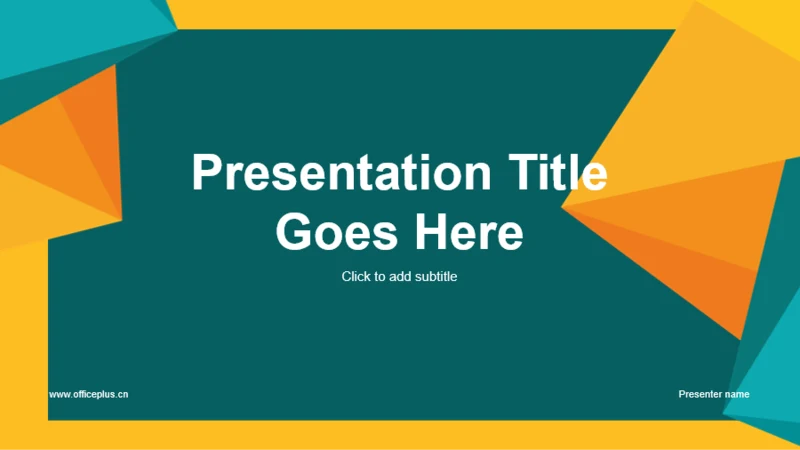 Presentation Title Goes Here

Click to add subtitle

www.officeplus.cn

Presenter name